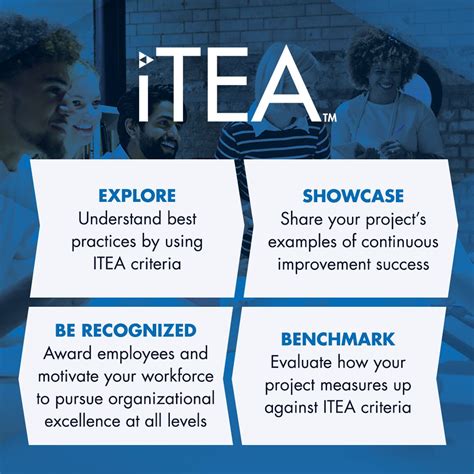 iTEA™

EXPLORE
Understand best practices by using ITEA criteria

SHOWCASE
Share your project's examples of continuous improvement success

BE RECOGNIZED
Award employees and motivate your workforce to pursue organizational excellence at all levels

BENCHMARK
Evaluate how your project measures up against ITEA criteria